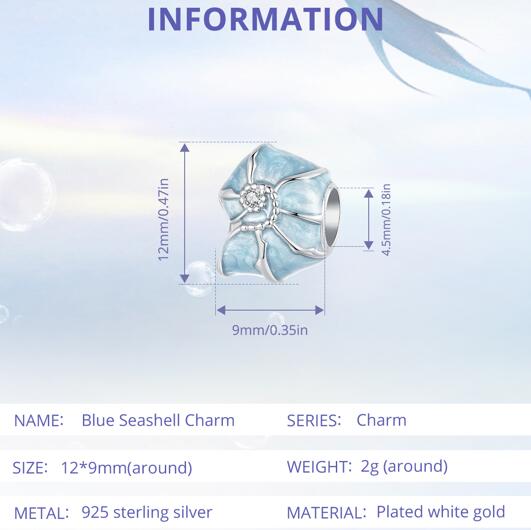 INFORMATION

12mm/0.47in

4.5mm/0.18in

9mm/0.35in

NAME: Blue Seashell Charm

SERIES: Charm

SIZE: 12*9mm(around)

WEIGHT: 2g (around)

METAL: 925 sterling silver

MATERIAL: Plated white gold